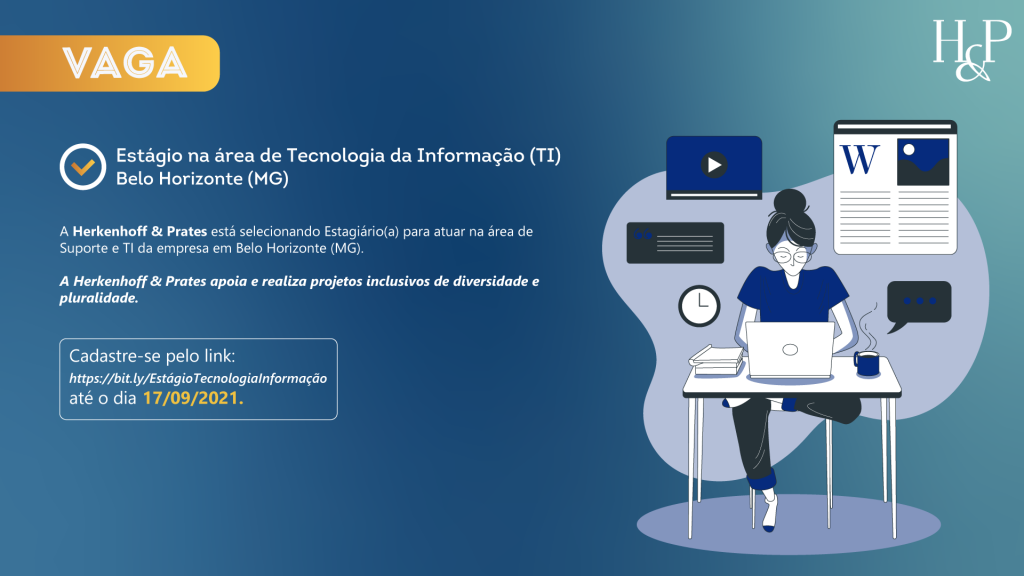 VAGA

H&P

Estágio na área de Tecnologia da Informação (TI)
Belo Horizonte (MG)

A Herkenhoff & Prates está selecionando Estagiário(a) para atuar na área de Suporte e TI da empresa em Belo Horizonte (MG).

A Herkenhoff & Prates apoia e realiza projetos inclusivos de diversidade e pluralidade.

Cadastre-se pelo link:
https://bit.ly/EstágioTecnologiaInformação
até o dia 17/09/2021.

W